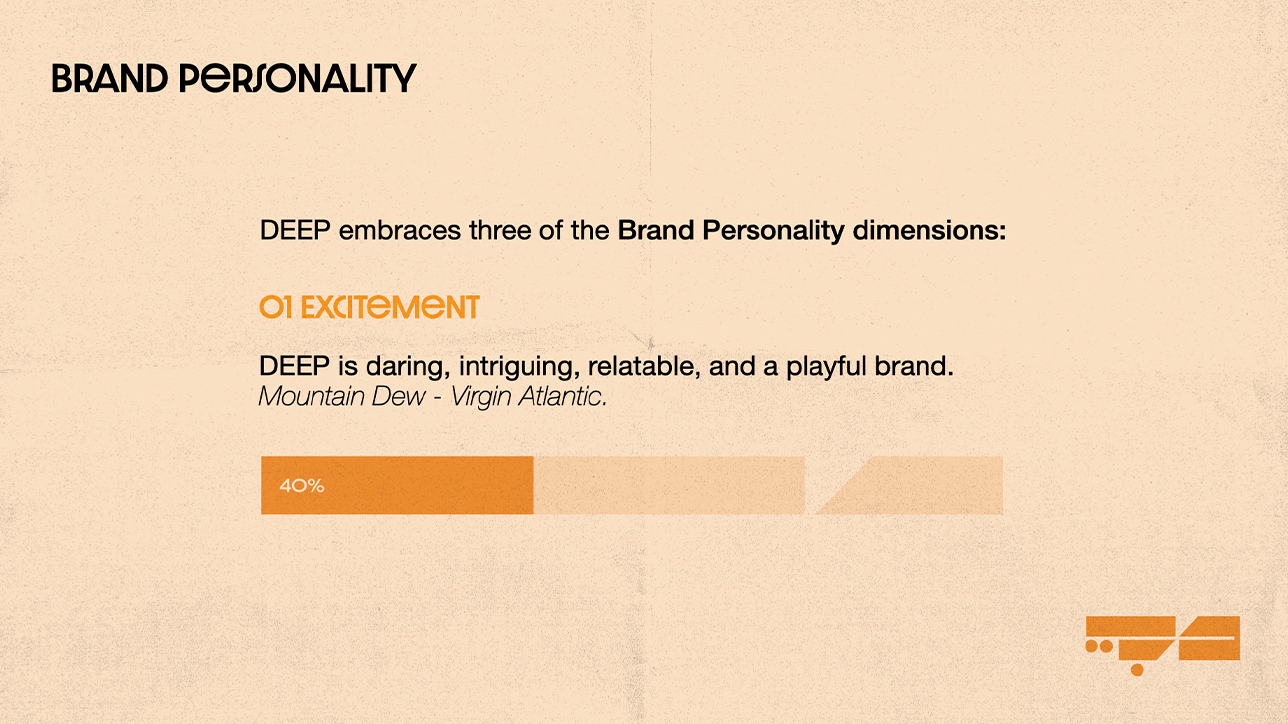 BRAND PERSONALITY

DEEP embraces three of the Brand Personality dimensions:

01 EXCITEMENT

DEEP is daring, intriguing, relatable, and a playful brand.
Mountain Dew - Virgin Atlantic.

40%